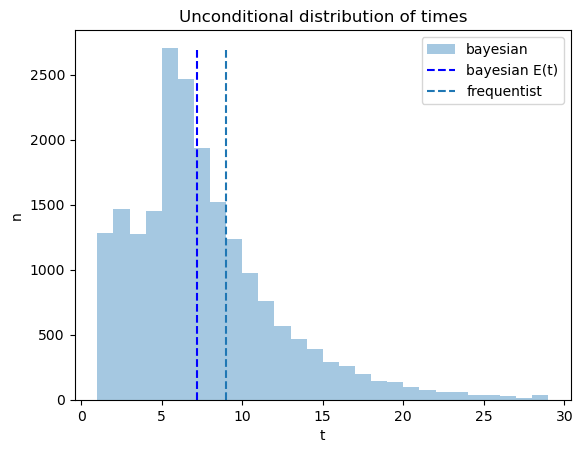 Unconditional distribution of times

bayesian
bayesian E(t)
frequentist

n

2500
2000
1500
1000
500
0

0 5 10 15 20 25 30

t